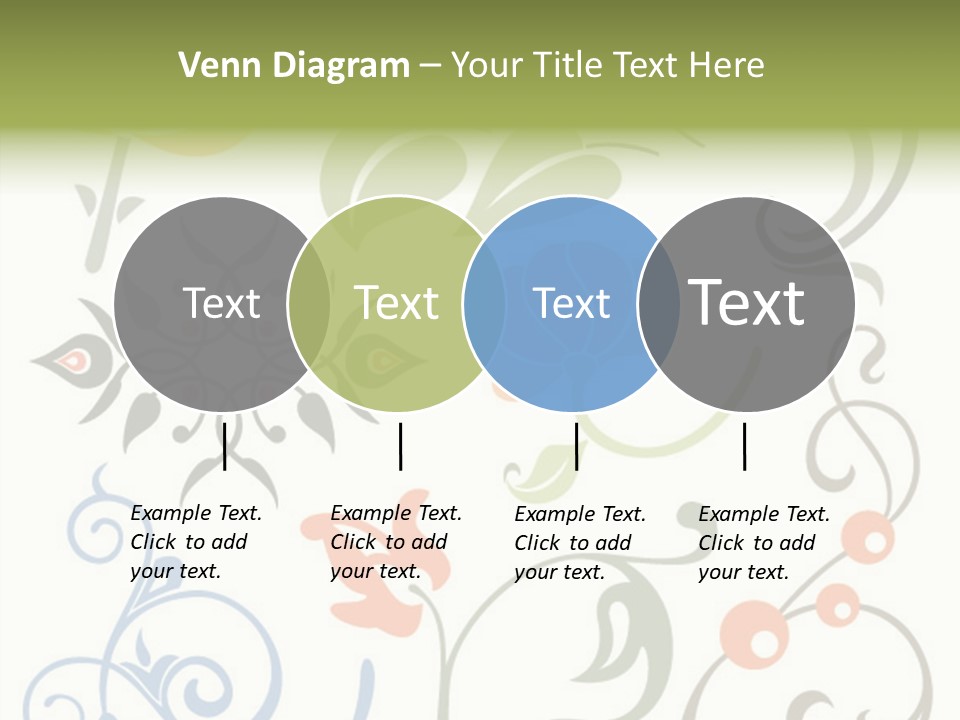 Venn Diagram – Your Title Text Here

Text

Text

Text

Text

Example Text. Click to add your text.

Example Text. Click to add your text.

Example Text. Click to add your text.

Example Text. Click to add your text.